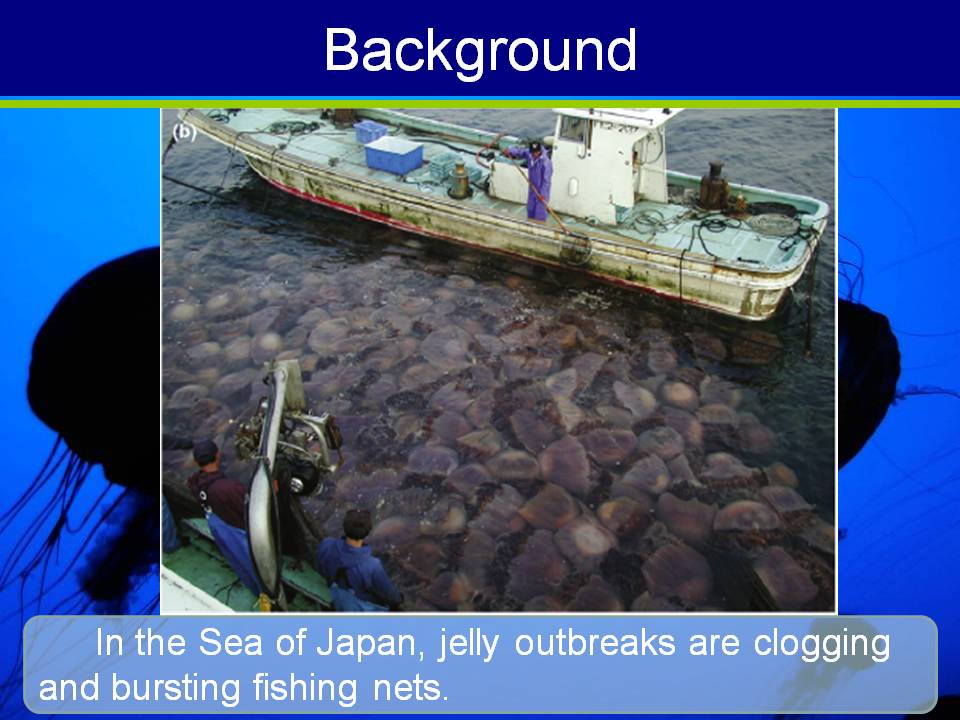 Background

(b)

In the Sea of Japan, jelly outbreaks are clogging and bursting fishing nets.